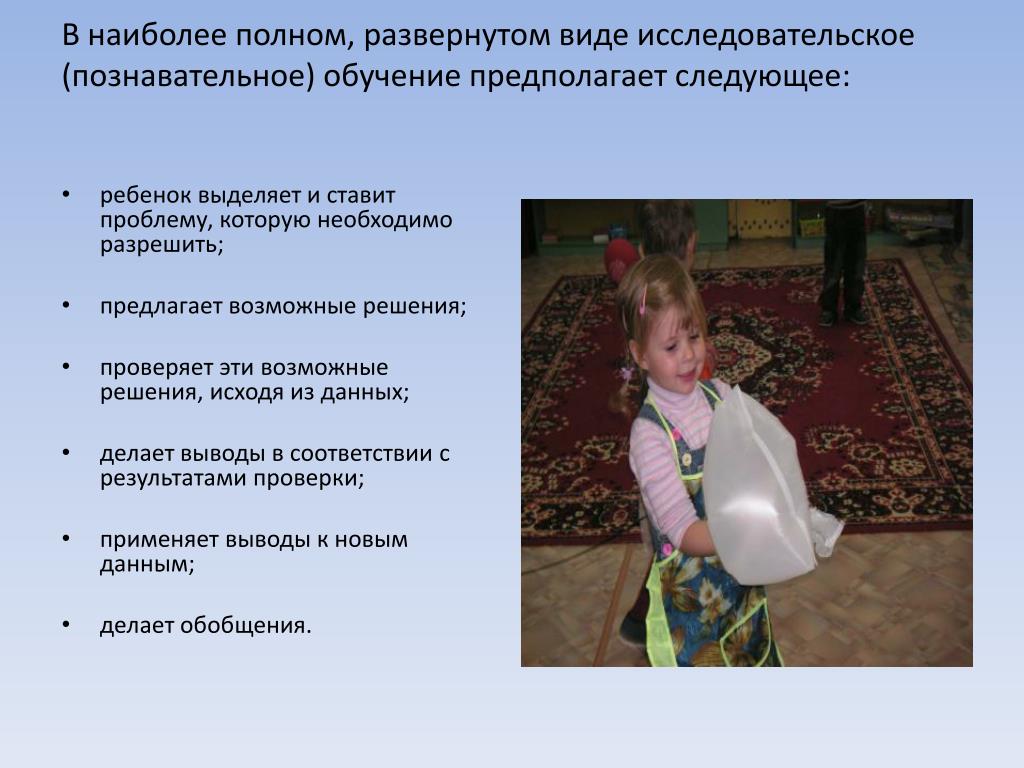 В наиболее полном, развернутом виде исследовательское (познавательное) обучение предполагает следующее:

• ребенок выделяет и ставит проблему, которую необходимо разрешить;

• предлагает возможные решения;

• проверяет эти возможные решения, исходя из данных;

• делает выводы в соответствии с результатами проверки;

• применяет выводы к новым данным;

• делает обобщения.